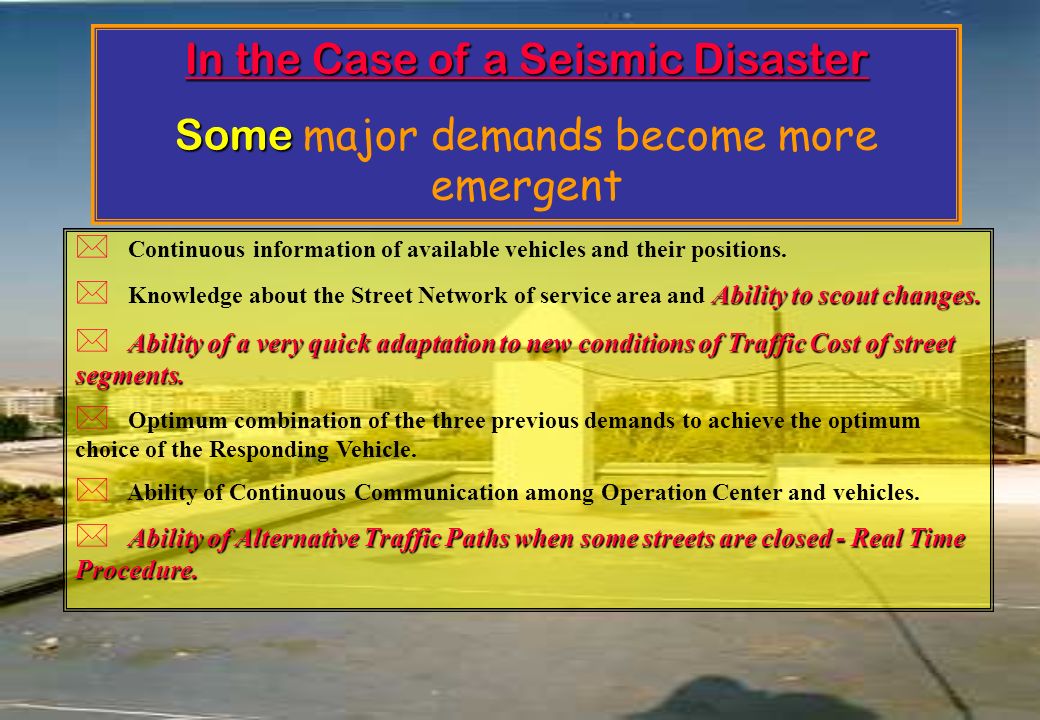 In the Case of a Seismic Disaster

Some major demands become more emergent

Continuous information of available vehicles and their positions.

Knowledge about the Street Network of service area and Ability to scout changes.

Ability of a very quick adaptation to new conditions of Traffic Cost of street segments.

Optimum combination of the three previous demands to achieve the optimum choice of the Responding Vehicle.

Ability of Continuous Communication among Operation Center and vehicles.

Ability of Alternative Traffic Paths when some streets are closed - Real Time Procedure.